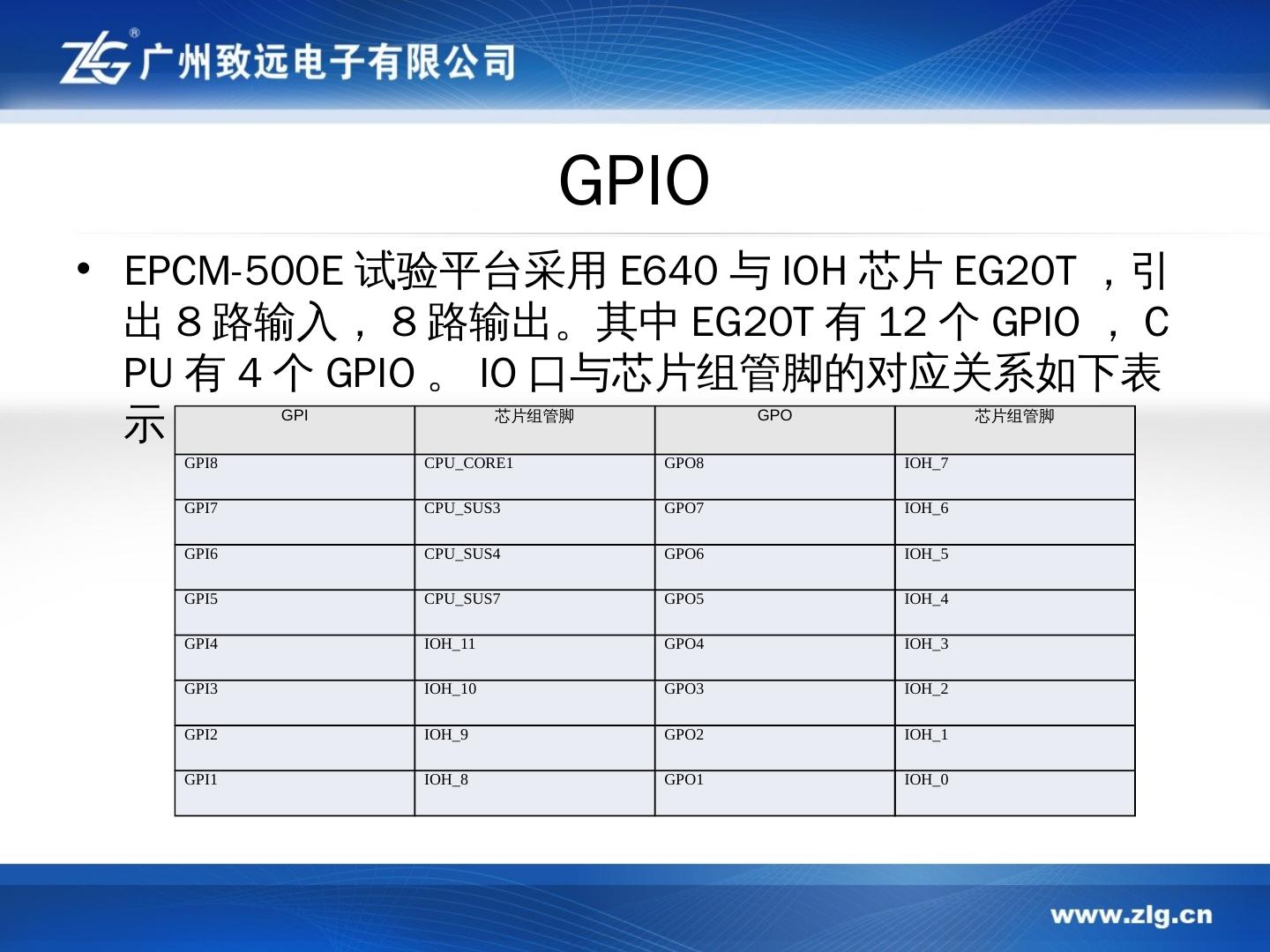 ZLG® 广州致远电子有限公司

GPIO

• EPCM-500E 试验平台采用 E640 与 IOH 芯片 EG20T ，引出 8 路输入， 8 路输出。其中 EG20T 有 12 个 GPIO ， CPU 有 4 个 GPIO 。 IO 口与芯片组管脚的对应关系如下表示

| GPI | 芯片组管脚 | GPO | 芯片组管脚 |
|---|---|---|---|
| GPI8 | CPU_CORE1 | GPO8 | IOH_7 |
| GPI7 | CPU_SUS3 | GPO7 | IOH_6 |
| GPI6 | CPU_SUS4 | GPO6 | IOH_5 |
| GPI5 | CPU_SUS7 | GPO5 | IOH_4 |
| GPI4 | IOH_11 | GPO4 | IOH_3 |
| GPI3 | IOH_10 | GPO3 | IOH_2 |
| GPI2 | IOH_9 | GPO2 | IOH_1 |
| GPI1 | IOH_8 | GPO1 | IOH_0 |

www.zlg.cn